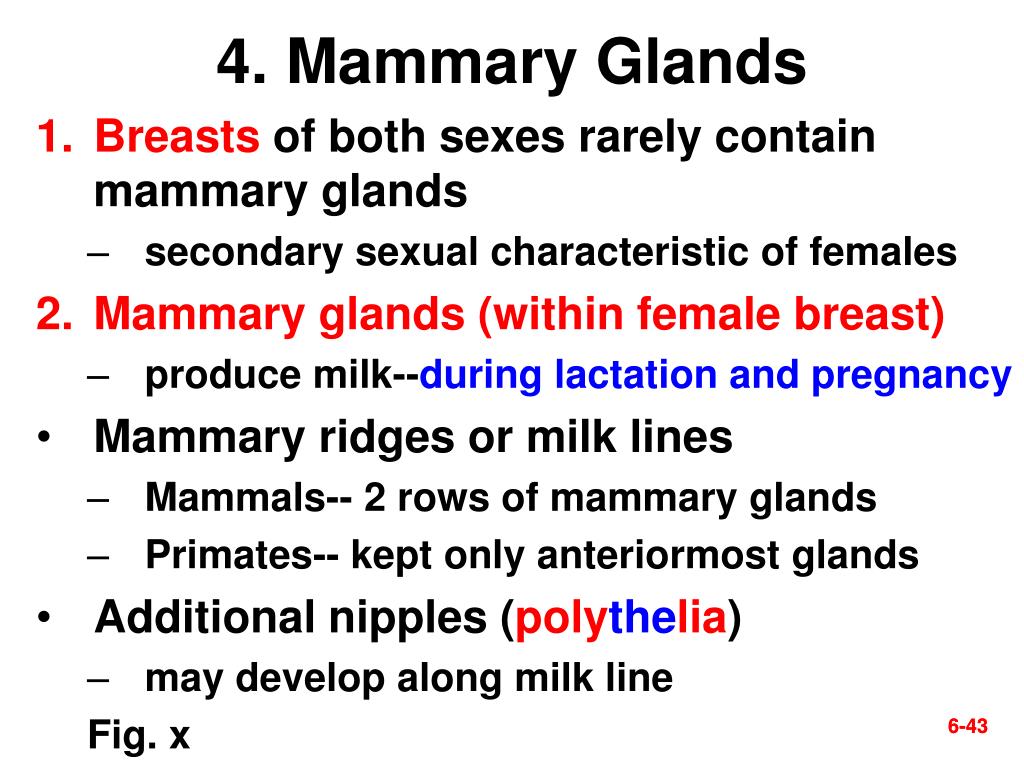 4. Mammary Glands

1. Breasts of both sexes rarely contain mammary glands
– secondary sexual characteristic of females
2. Mammary glands (within female breast)
– produce milk--during lactation and pregnancy
• Mammary ridges or milk lines
– Mammals-- 2 rows of mammary glands
– Primates-- kept only anteriormost glands
• Additional nipples (polythelia)
– may develop along milk line

Fig. x

6-43